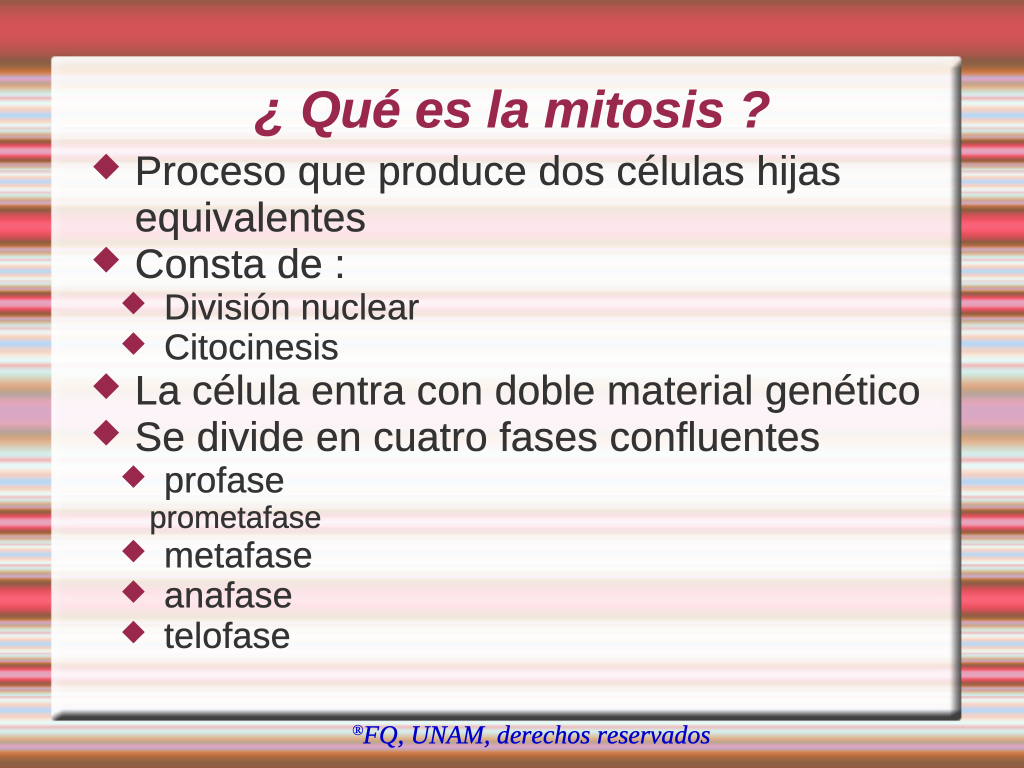 ¿ Qué es la mitosis ?

Proceso que produce dos células hijas equivalentes

Consta de :

División nuclear

Citocinesis

La célula entra con doble material genético

Se divide en cuatro fases confluentes

profase

prometafase

metafase

anafase

telofase

®FQ, UNAM, derechos reservados